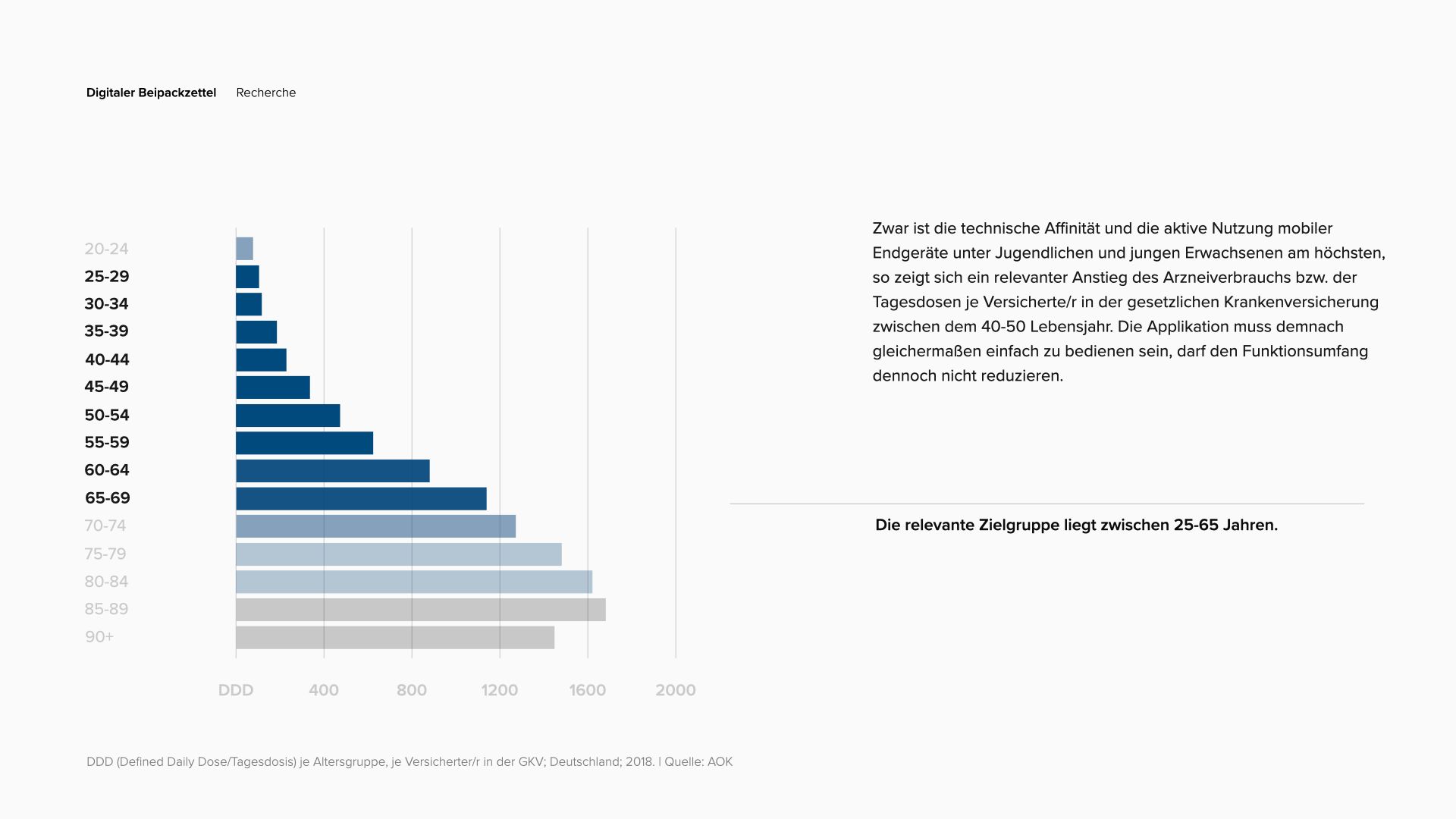 Digitaler Beipackzettel Recherche

20-24
25-29
30-34
35-39
40-44
45-49
50-54
55-59
60-64
65-69
70-74
75-79
80-84
85-89
90+

DDD 400 800 1200 1600 2000

Zwar ist die technische Affinität und die aktive Nutzung mobiler Endgeräte unter Jugendlichen und jungen Erwachsenen am höchsten, so zeigt sich ein relevanter Anstieg des Arzneiverbrauchs bzw. der Tagesdosen je Versicherte/r in der gesetzlichen Krankenversicherung zwischen dem 40-50 Lebensjahr. Die Applikation muss demnach gleichermaßen einfach zu bedienen sein, darf den Funktionsumfang dennoch nicht reduzieren.

Die relevante Zielgruppe liegt zwischen 25-65 Jahren.

DDD (Defined Daily Dose/Tagesdosis) je Altersgruppe, je Versicherter/r in der GKV; Deutschland; 2018. | Quelle: AOK